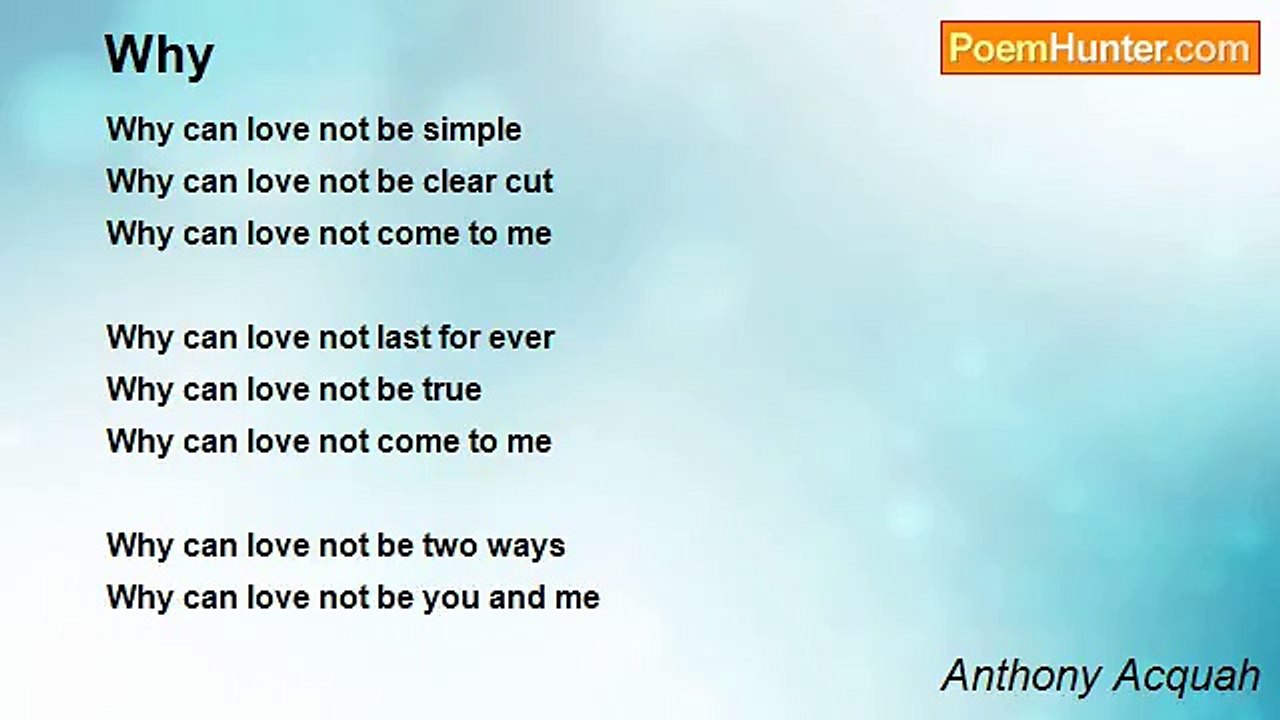 Why

PoemHunter.com

Why can love not be simple
Why can love not be clear cut
Why can love not come to me

Why can love not last for ever
Why can love not be true
Why can love not come to me

Why can love not be two ways
Why can love not be you and me

Anthony Acquah